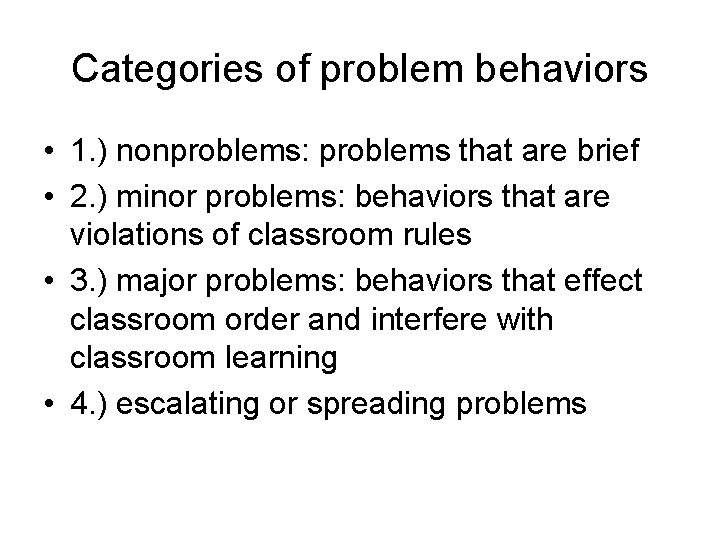 Categories of problem behaviors

• 1.) nonproblems: problems that are brief
• 2.) minor problems: behaviors that are violations of classroom rules
• 3.) major problems: behaviors that effect classroom order and interfere with classroom learning
• 4.) escalating or spreading problems